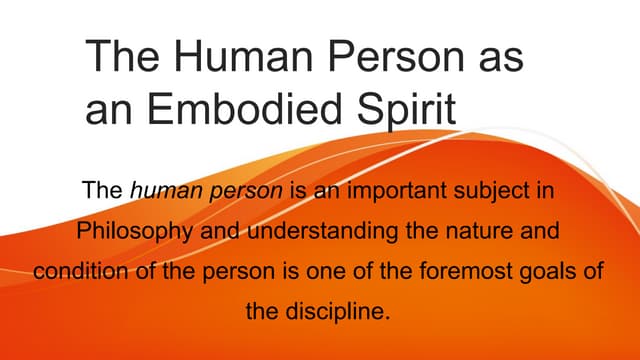 The Human Person as an Embodied Spirit

The human person is an important subject in Philosophy and understanding the nature and condition of the person is one of the foremost goals of the discipline.